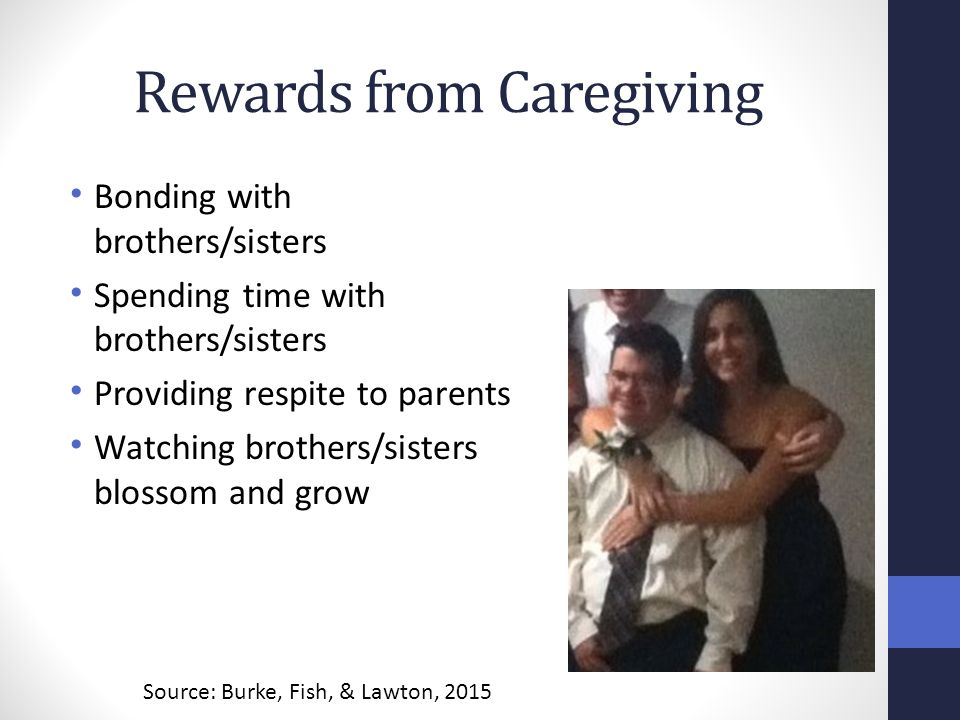 Rewards from Caregiving

• Bonding with brothers/sisters
• Spending time with brothers/sisters
• Providing respite to parents
• Watching brothers/sisters blossom and grow

Source: Burke, Fish, & Lawton, 2015